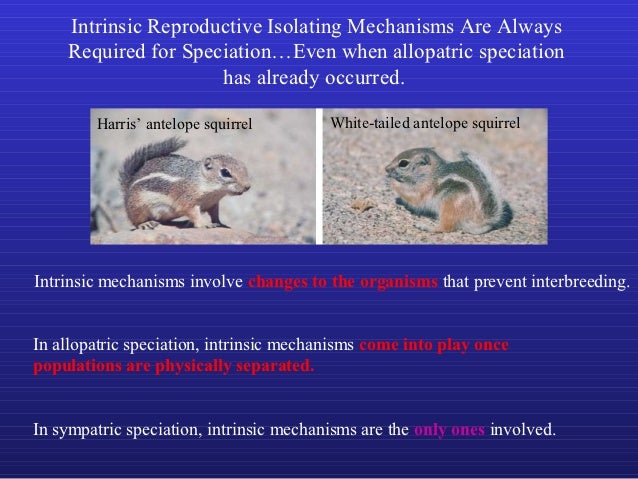 Intrinsic Reproductive Isolating Mechanisms Are Always Required for Speciation…Even when allopatric speciation has already occurred.

Harris' antelope squirrel

White-tailed antelope squirrel

Intrinsic mechanisms involve changes to the organisms that prevent interbreeding.

In allopatric speciation, intrinsic mechanisms come into play once populations are physically separated.

In sympatric speciation, intrinsic mechanisms are the only ones involved.